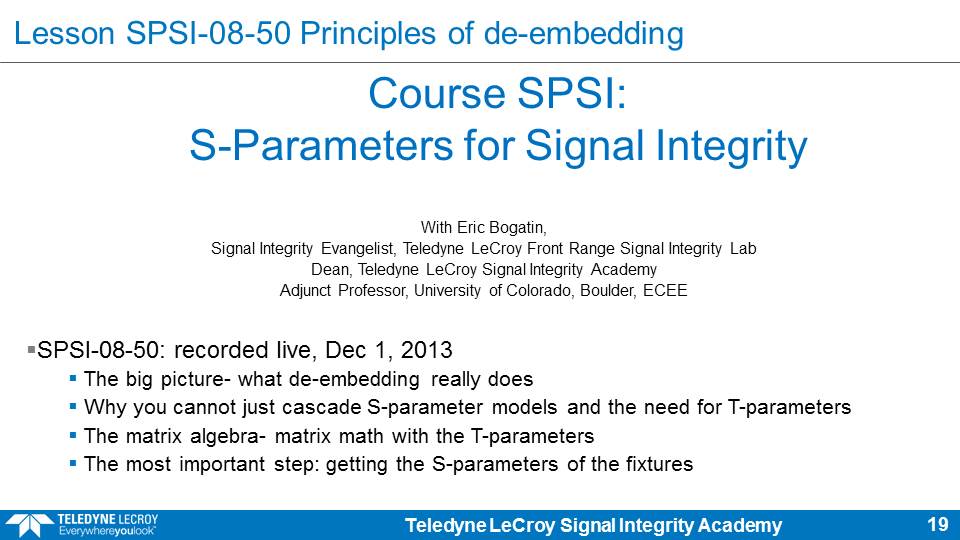 Lesson SPSI-08-50 Principles of de-embedding

Course SPSI:
S-Parameters for Signal Integrity

With Eric Bogatin,
Signal Integrity Evangelist, Teledyne LeCroy Front Range Signal Integrity Lab
Dean, Teledyne LeCroy Signal Integrity Academy
Adjunct Professor, University of Colorado, Boulder, ECEE

▪SPSI-08-50: recorded live, Dec 1, 2013
▪ The big picture- what de-embedding really does
▪ Why you cannot just cascade S-parameter models and the need for T-parameters
▪ The matrix algebra- matrix math with the T-parameters
▪ The most important step: getting the S-parameters of the fixtures

TELEDYNE LECROY
Everywhereyoulook™

Teledyne LeCroy Signal Integrity Academy

19